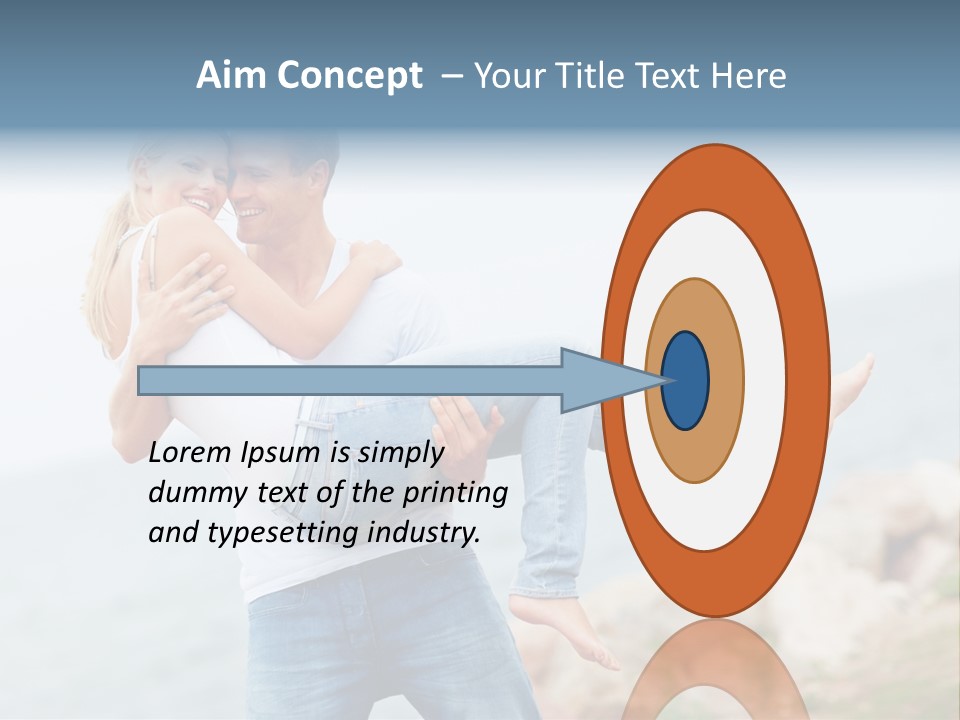 Aim Concept – Your Title Text Here

Lorem Ipsum is simply dummy text of the printing and typesetting industry.